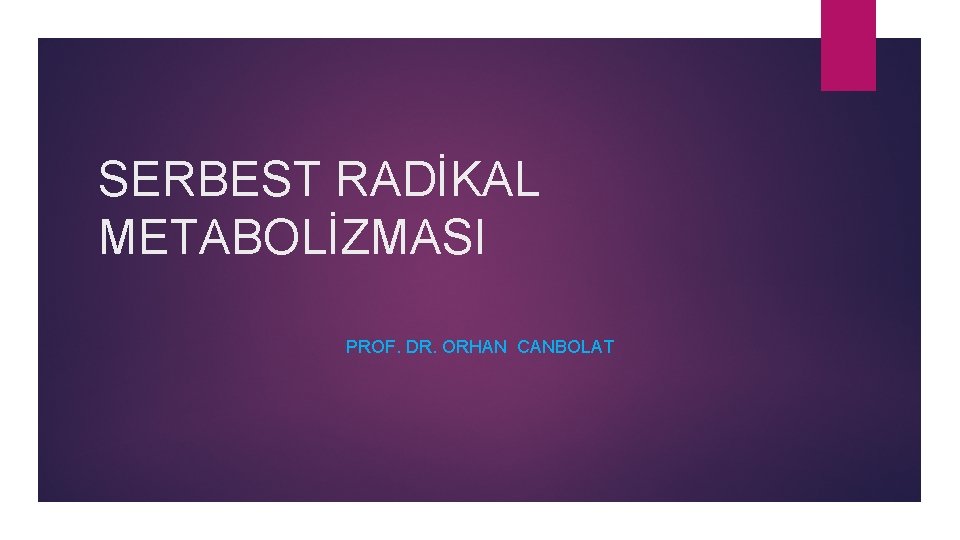 SERBEST RADİKAL METABOLİZMASI

PROF. DR. ORHAN CANBOLAT